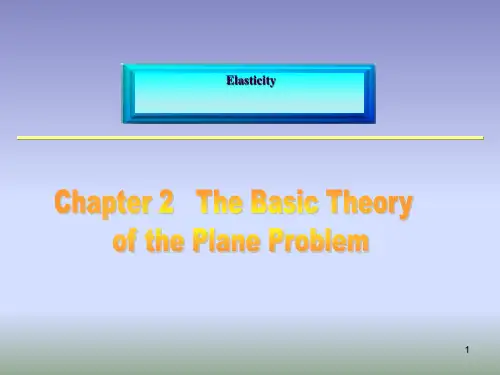 Elasticity

Chapter 2 The Basic Theory of the Plane Problem

1